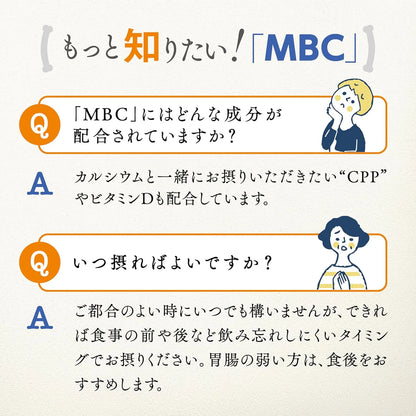 もっと知りたい！「MBC」

Q 「MBC」にはどんな成分が配合されていますか？

A カルシウムと一緒にお摂りいただきたい“CPP”やビタミンDも配合しています。

Q いつ摂ればよいですか？

A ご都合のよい時にいつでも構いませんが、できれば食事の前や後など飲み忘れしにくいタイミングでお摂りください。胃腸の弱い方は、食後をおすすめします。